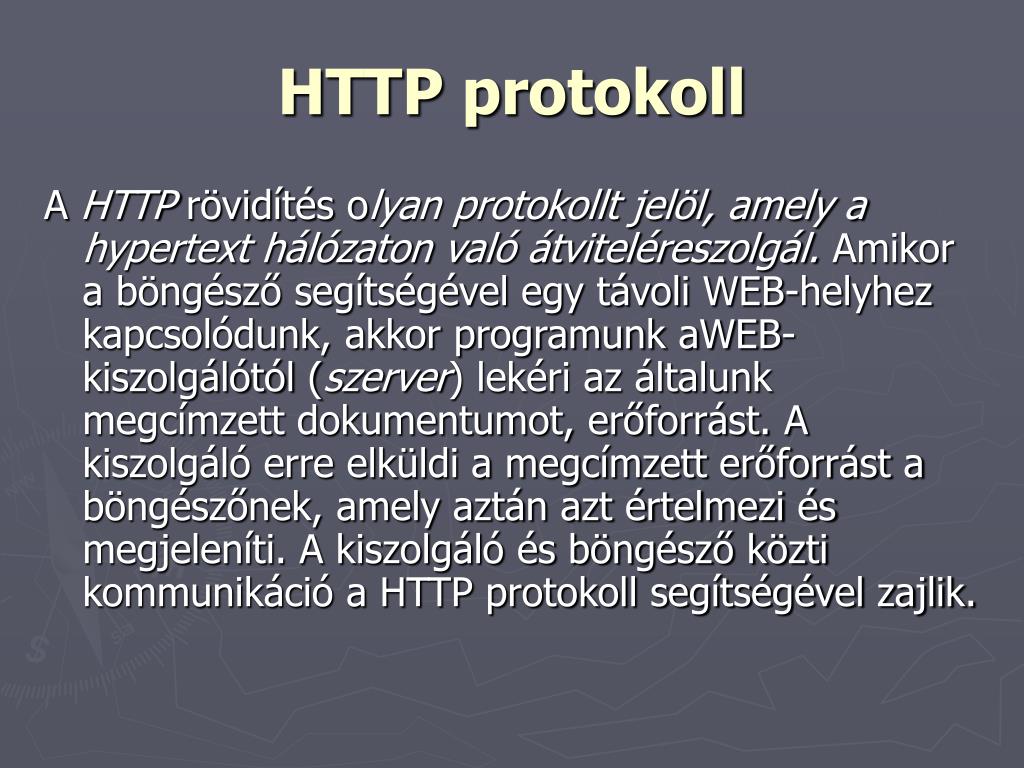 HTTP protokoll

A HTTP rövidítés olyan protokollt jelöl, amely a hypertext hálózaton való átviteléreszolgál. Amikor a böngésző segítségével egy távoli WEB-helyhez kapcsolódunk, akkor programunk aWEB-kiszolgálótól (szerver) lekéri az általunk megcímzett dokumentumot, erőforrást. A kiszolgáló erre elküldi a megcímzett erőforrást a böngészőnek, amely aztán azt értelmezi és megjeleníti. A kiszolgáló és böngésző közti kommunikáció a HTTP protokoll segítségével zajlik.